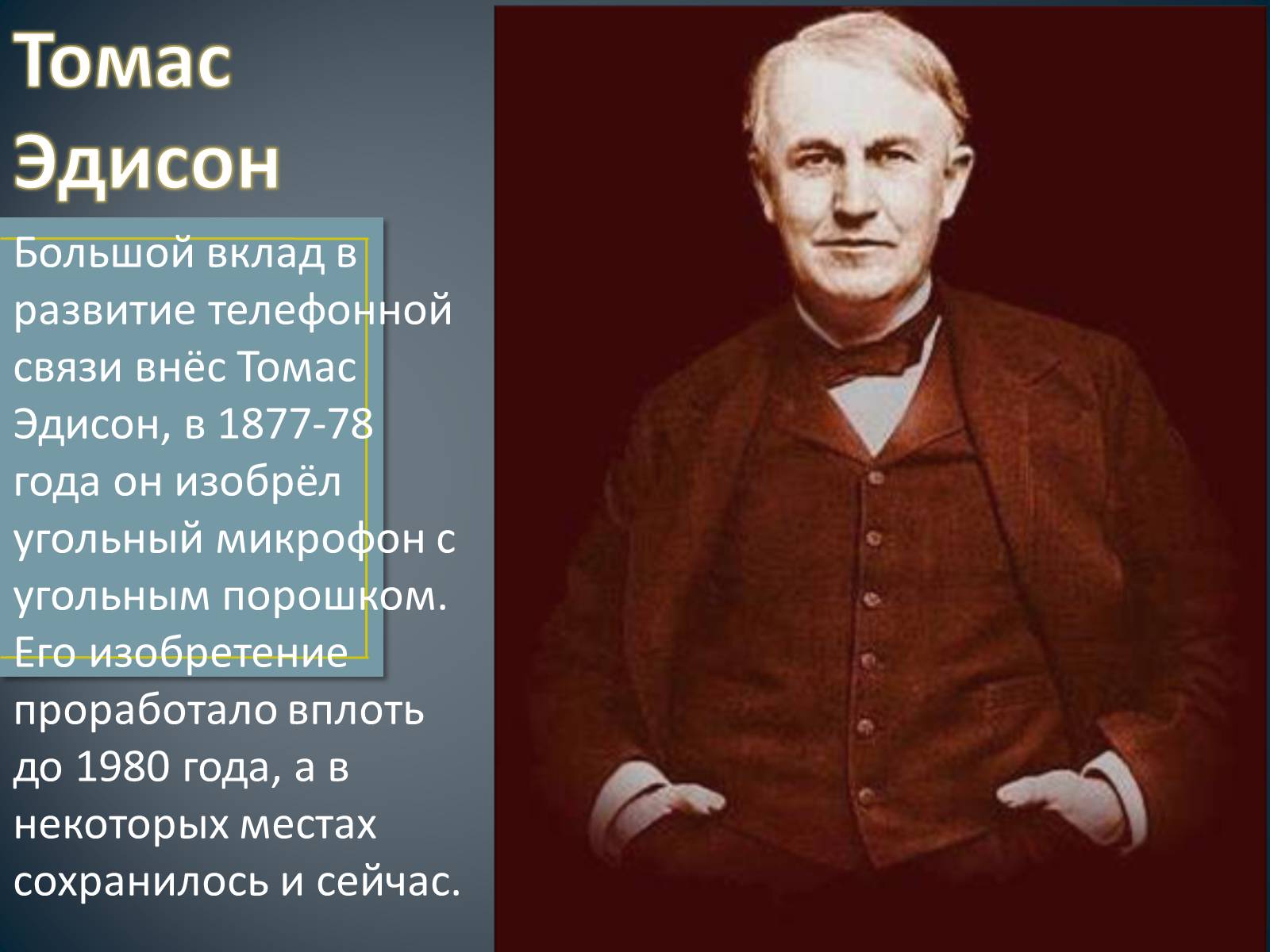 Томас Эдисон

Большой вклад в развитие телефонной связи внёс Томас Эдисон, в 1877-78 года он изобрёл угольный микрофон с угольным порошком. Его изобретение проработало вплоть до 1980 года, а в некоторых местах сохранилось и сейчас.